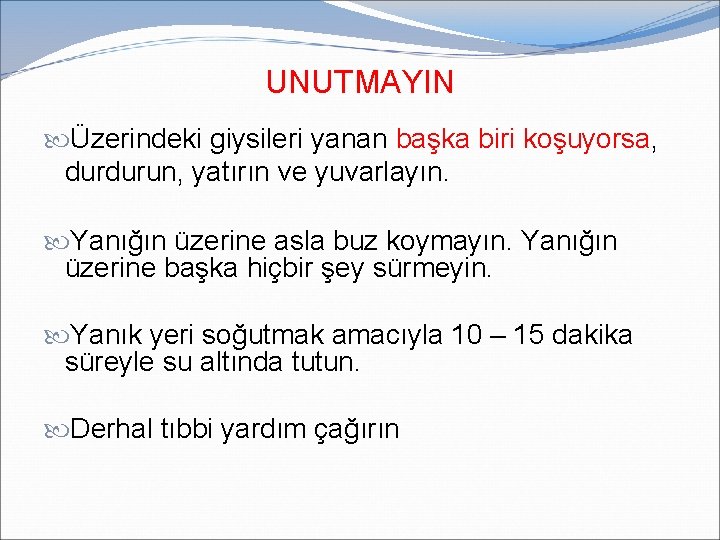 UNUTMAYIN

Üzerindeki giysileri yanan başka biri koşuyorsa, durdurun, yatırın ve yuvarlayın.

Yanığın üzerine asla buz koymayın. Yanığın üzerine başka hiçbir şey sürmeyin.

Yanık yeri soğutmak amacıyla 10 – 15 dakika süreyle su altında tutun.

Derhal tıbbi yardım çağırın